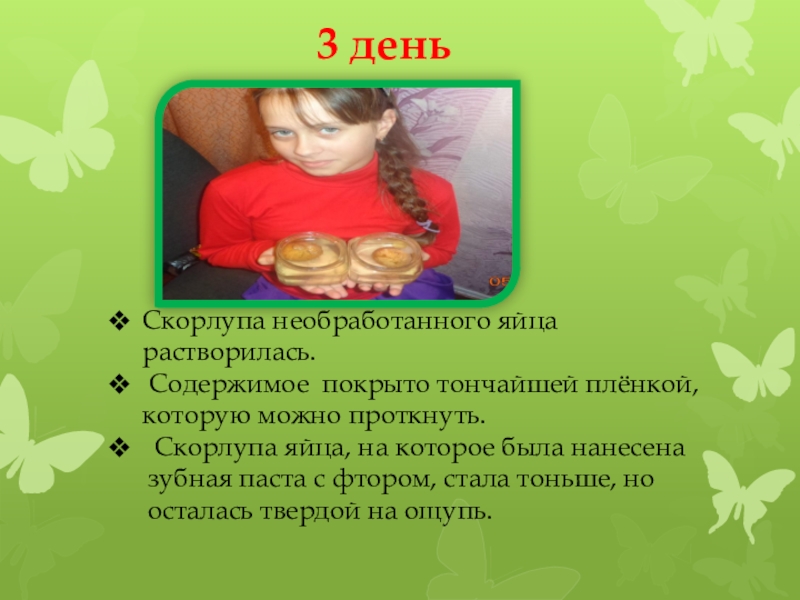 3 день

❖ Скорлупа необработанного яйца растворилась.
❖ Содержимое покрыто тончайшей плёнкой, которую можно проткнуть.
❖ Скорлупа яйца, на которое была нанесена зубная паста с фтором, стала тоньше, но осталась твердой на ощупь.